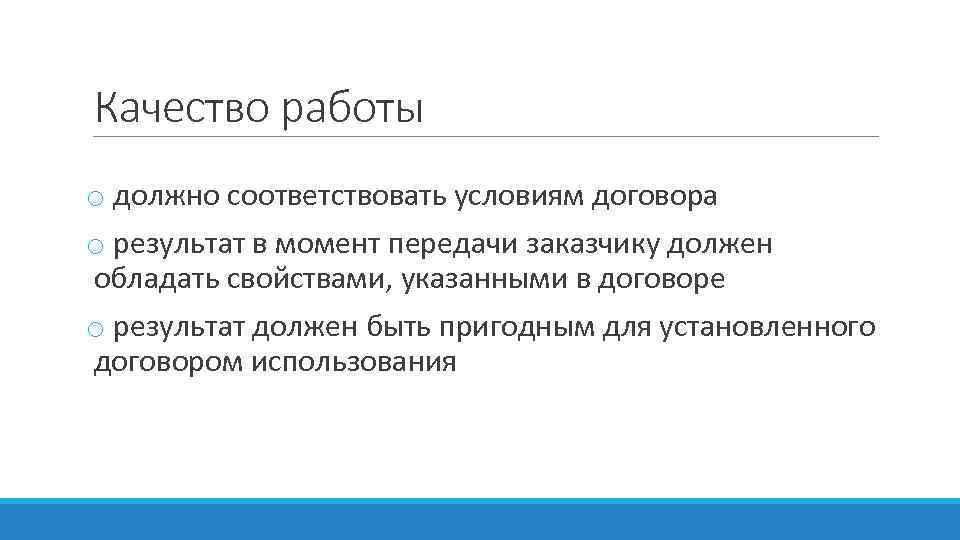 Качество работы

○ должно соответствовать условиям договора

○ результат в момент передачи заказчику должен обладать свойствами, указанными в договоре

○ результат должен быть пригодным для установленного договором использования